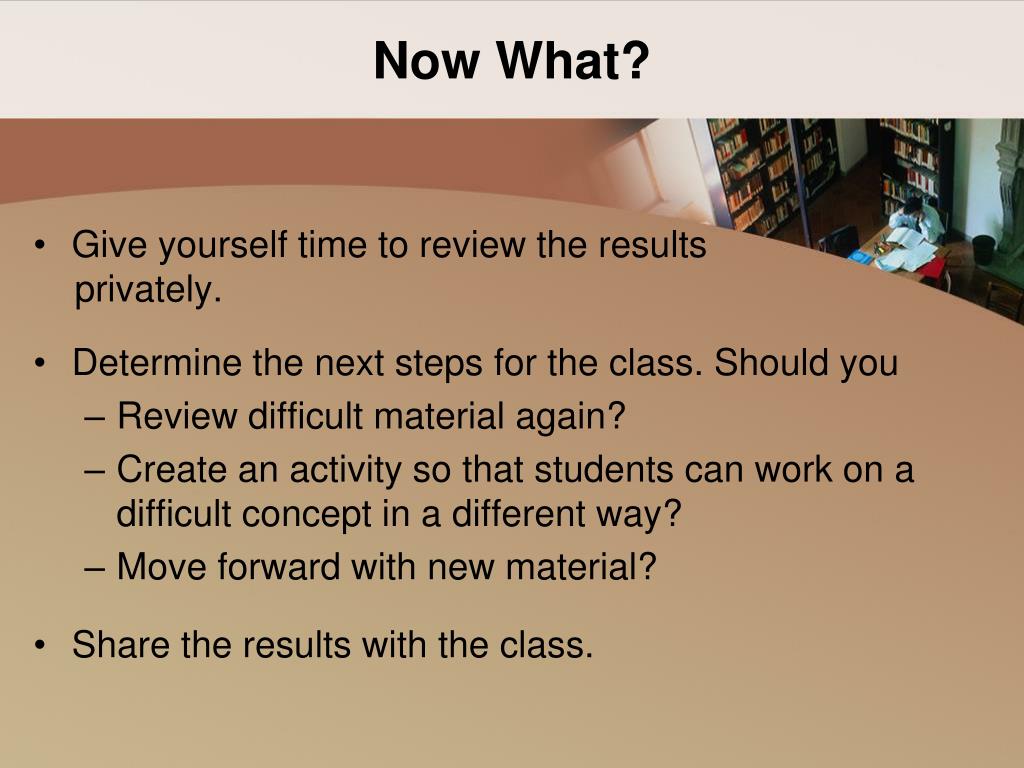 Now What?

• Give yourself time to review the results privately.

• Determine the next steps for the class. Should you
– Review difficult material again?
– Create an activity so that students can work on a difficult concept in a different way?
– Move forward with new material?

• Share the results with the class.